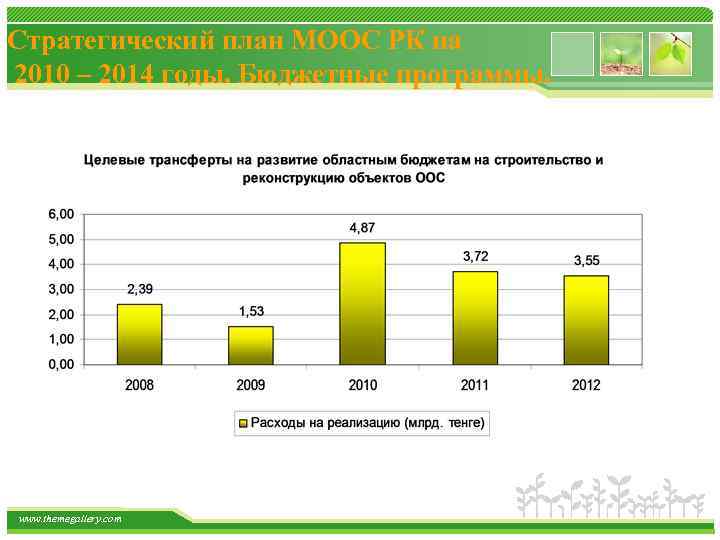 Стратегический план МООС РК на 2010 – 2014 годы. Бюджетные программы.

Целевые трансферты на развитие областным бюджетам на строительство и реконструкцию объектов ООС

6,00
5,00
4,00
3,00
2,00
1,00
0,00

2,39
1,53
4,87
3,72
3,55

2008
2009
2010
2011
2012

Расходы на реализацию (млрд. тенге)

www.themegallery.com